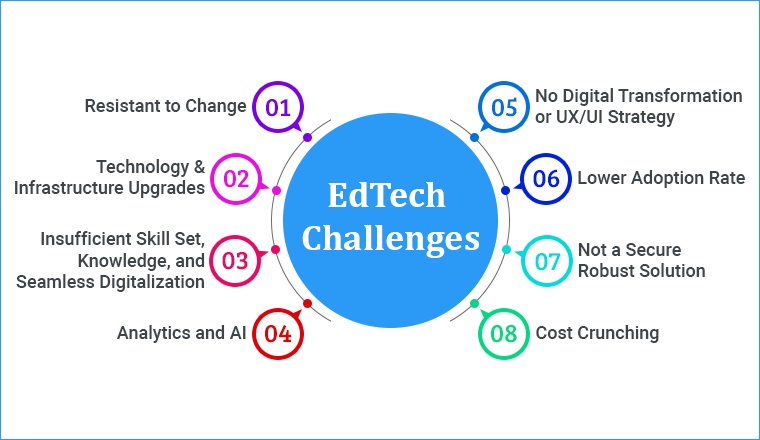 EdTech Challenges

Resistant to Change 01

Technology & Infrastructure Upgrades 02

Insufficient Skill Set, Knowledge, and Seamless Digitalization 03

Analytics and AI 04

05 No Digital Transformation or UX/UI Strategy

06 Lower Adoption Rate

07 Not a Secure Robust Solution

08 Cost Crunching